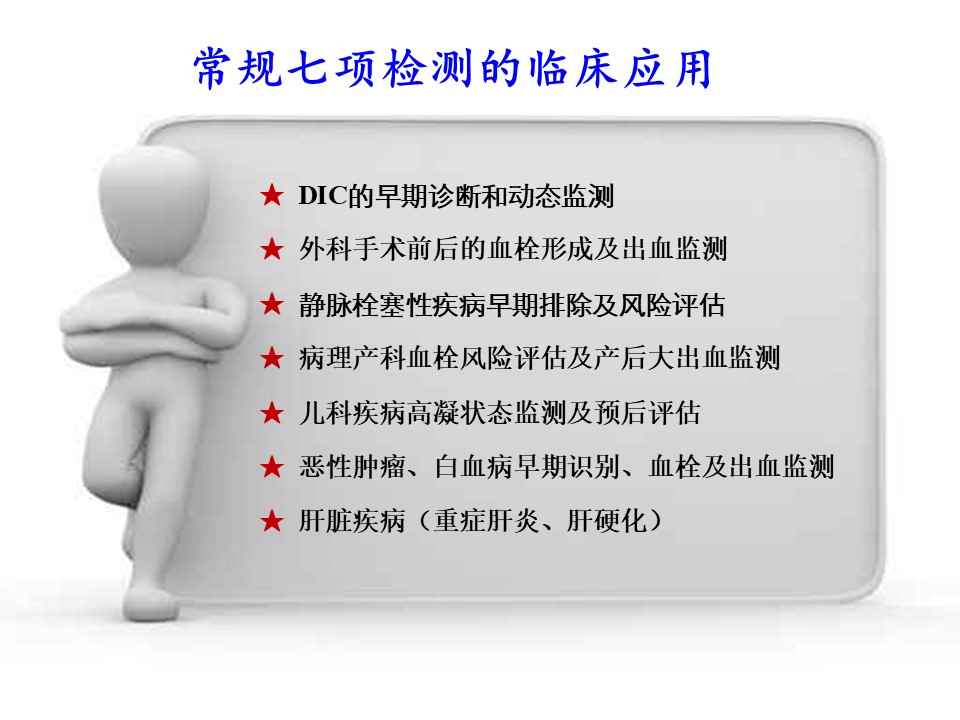 常规七项检测的临床应用

★ DIC的早期诊断和动态监测
★ 外科手术前后的血栓形成及出血监测
★ 静脉栓塞性疾病早期排除及风险评估
★ 病理产科血栓风险评估及产后大出血监测
★ 儿科疾病高凝状态监测及预后评估
★ 恶性肿瘤、白血病早期识别、血栓及出血监测
★ 肝脏疾病（重症肝炎、肝硬化）